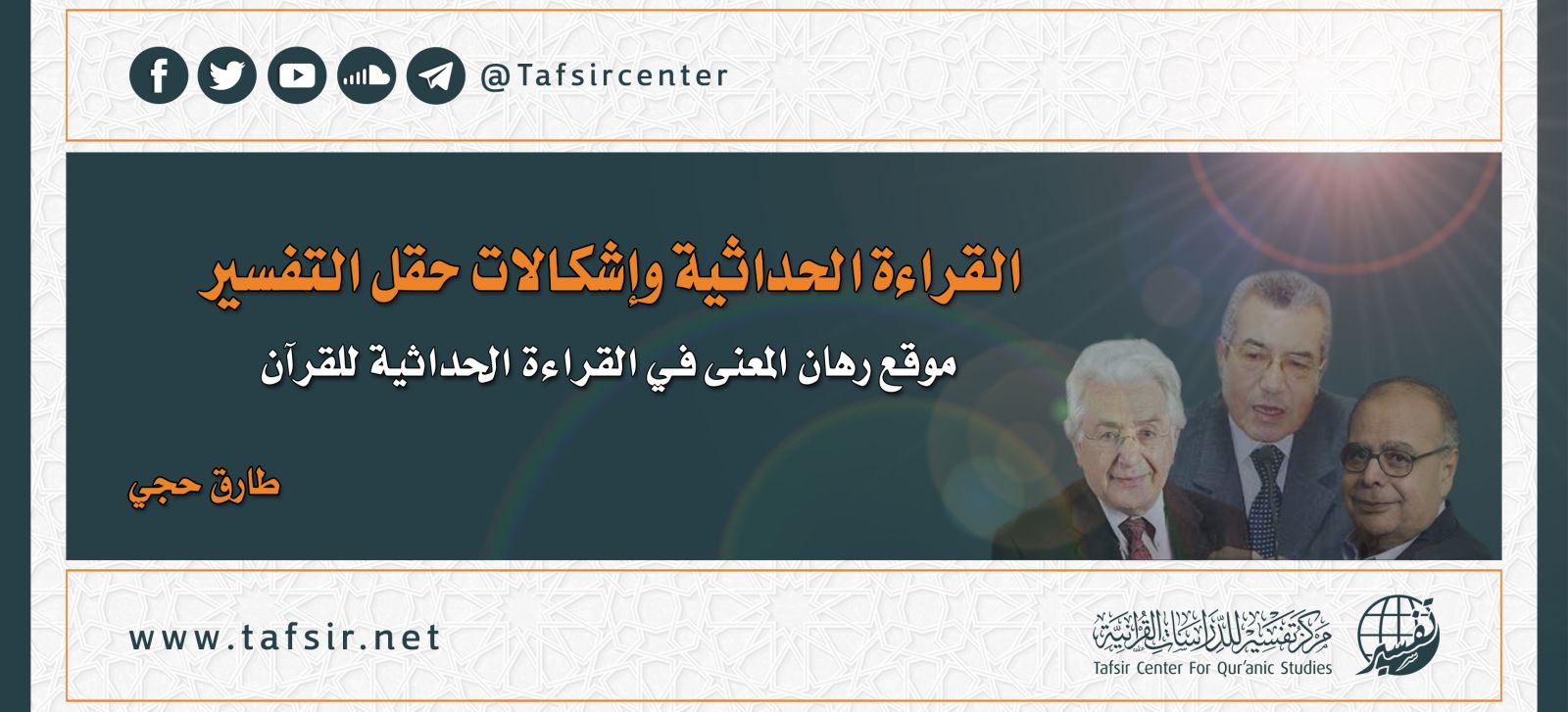 @Tafsircenter

القراءة الحداثية وإشكالات حقل التفسير

موقع رهان المعنى في القراءة الحداثية للقرآن

طارق حجي

www.tafsir.net

مركز تفسير للدراسات القرآنية
Tafsir Center For Qur'anic Studies

تفسير